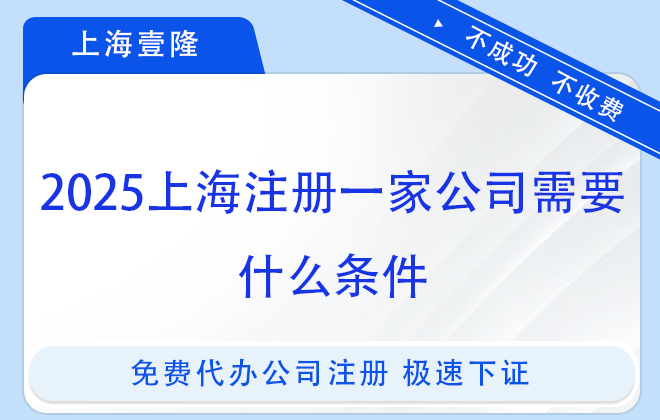 上海壹隆

不成功 不收费

2025上海注册一家公司需要什么条件

免费代办公司注册 极速下证